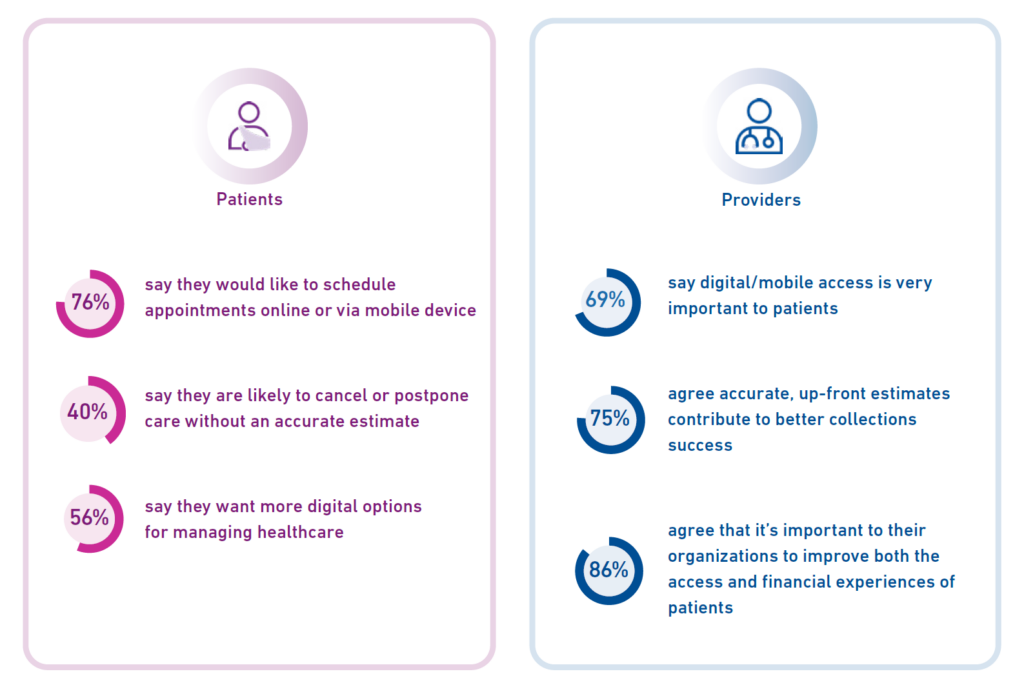 Patients

76% say they would like to schedule appointments online or via mobile device

40% say they are likely to cancel or postpone care without an accurate estimate

56% say they want more digital options for managing healthcare

Providers

69% say digital/mobile access is very important to patients

75% agree accurate, up-front estimates contribute to better collections success

86% agree that it's important to their organizations to improve both the access and financial experiences of patients